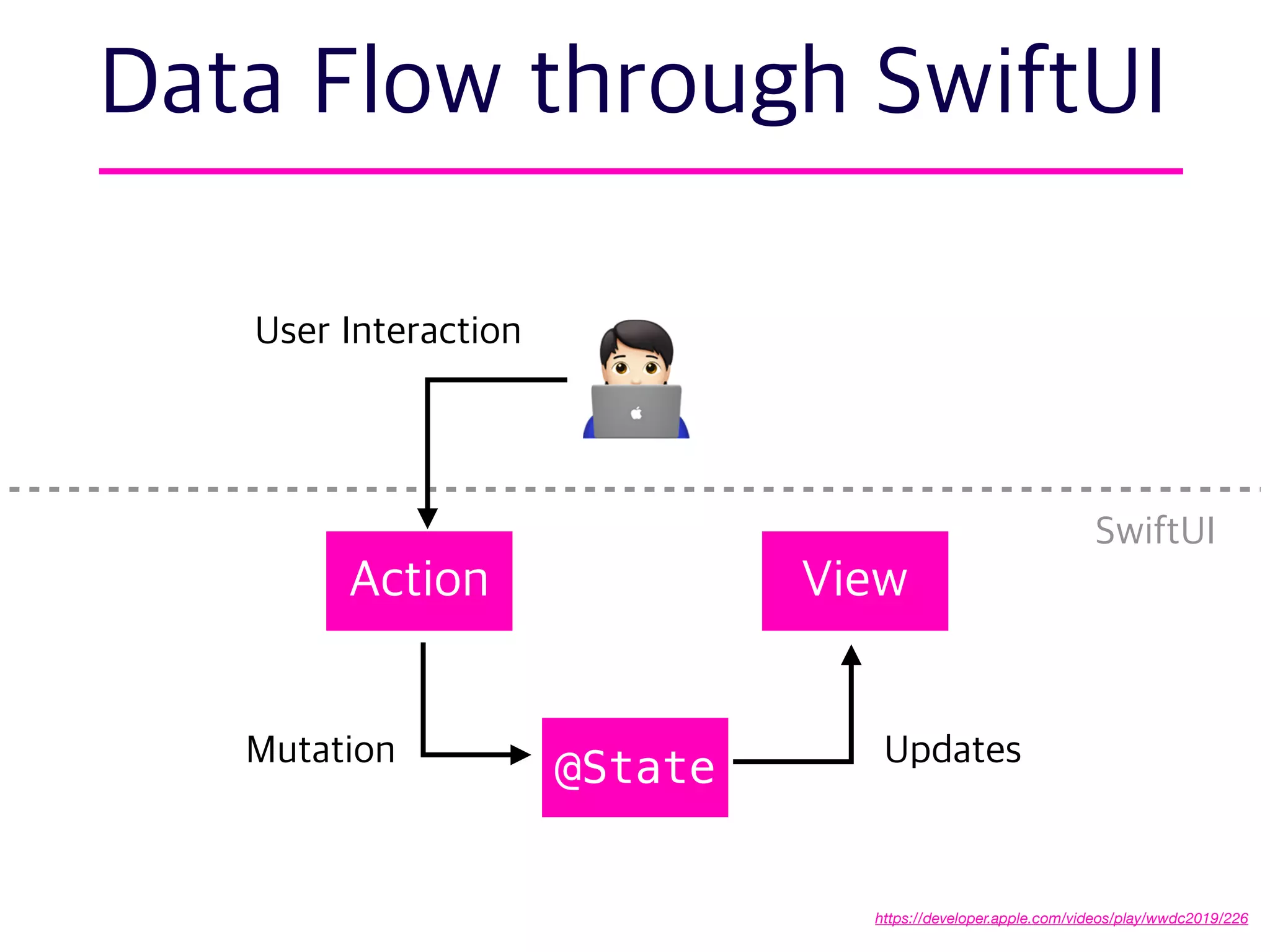 Data Flow through SwiftUI

User Interaction

SwiftUI

Action

View

Mutation

@State

Updates

https://developer.apple.com/videos/play/wwdc2019/226